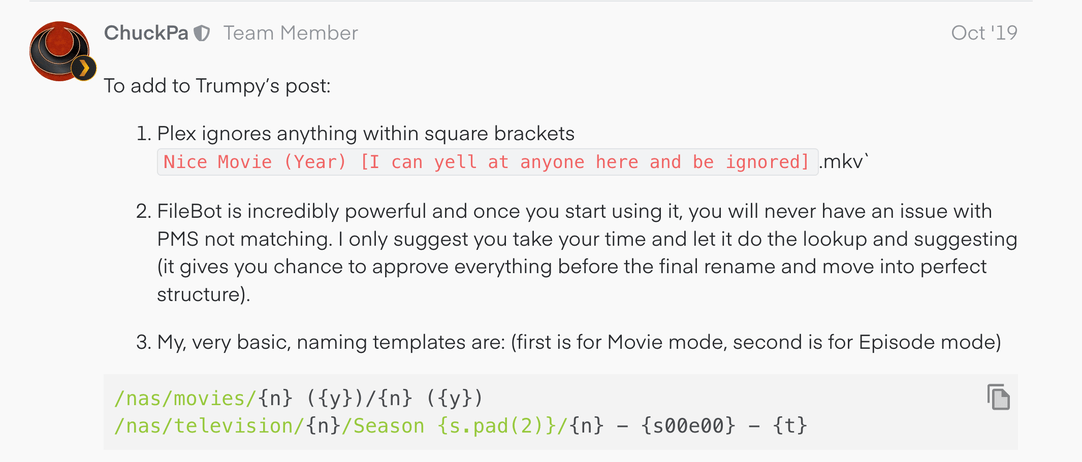 ChuckPa Team Member Oct '19

To add to Trumpy's post:

1. Plex ignores anything within square brackets Nice Movie (Year) [I can yell at anyone here and be ignored].mkv`

2. FileBot is incredibly powerful and once you start using it, you will never have an issue with PMS not matching. I only suggest you take your time and let it do the lookup and suggesting (it gives you chance to approve everything before the final rename and move into perfect structure).

3. My, very basic, naming templates are: (first is for Movie mode, second is for Episode mode)

/nas/movies/{n} ({y})/{n} ({y})
/nas/television/{n}/Season {s.pad(2)}/{n} - {s00e00} - {t}